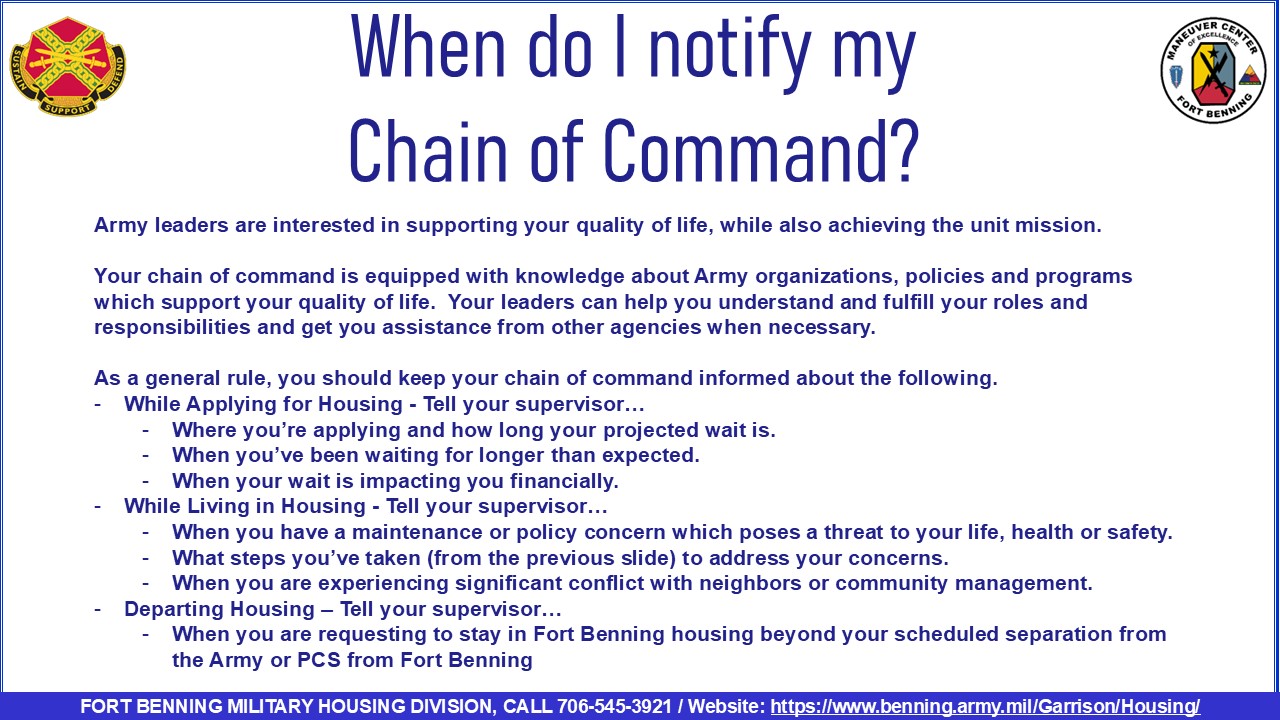 SUSTAIN SUPPORT DEFEND

When do I notify my Chain of Command?

MANEUVER CENTER OF EXCELLENCE FORT BENNING

Army leaders are interested in supporting your quality of life, while also achieving the unit mission.

Your chain of command is equipped with knowledge about Army organizations, policies and programs which support your quality of life. Your leaders can help you understand and fulfill your roles and responsibilities and get you assistance from other agencies when necessary.

As a general rule, you should keep your chain of command informed about the following.
- While Applying for Housing - Tell your supervisor…
 - Where you're applying and how long your projected wait is.
 - When you've been waiting for longer than expected.
 - When your wait is impacting you financially.
- While Living in Housing - Tell your supervisor…
 - When you have a maintenance or policy concern which poses a threat to your life, health or safety.
 - What steps you've taken (from the previous slide) to address your concerns.
 - When you are experiencing significant conflict with neighbors or community management.
- Departing Housing – Tell your supervisor…
 - When you are requesting to stay in Fort Benning housing beyond your scheduled separation from the Army or PCS from Fort Benning

FORT BENNING MILITARY HOUSING DIVISION, CALL 706-545-3921 / Website: https://www.benning.army.mil/Garrison/Housing/